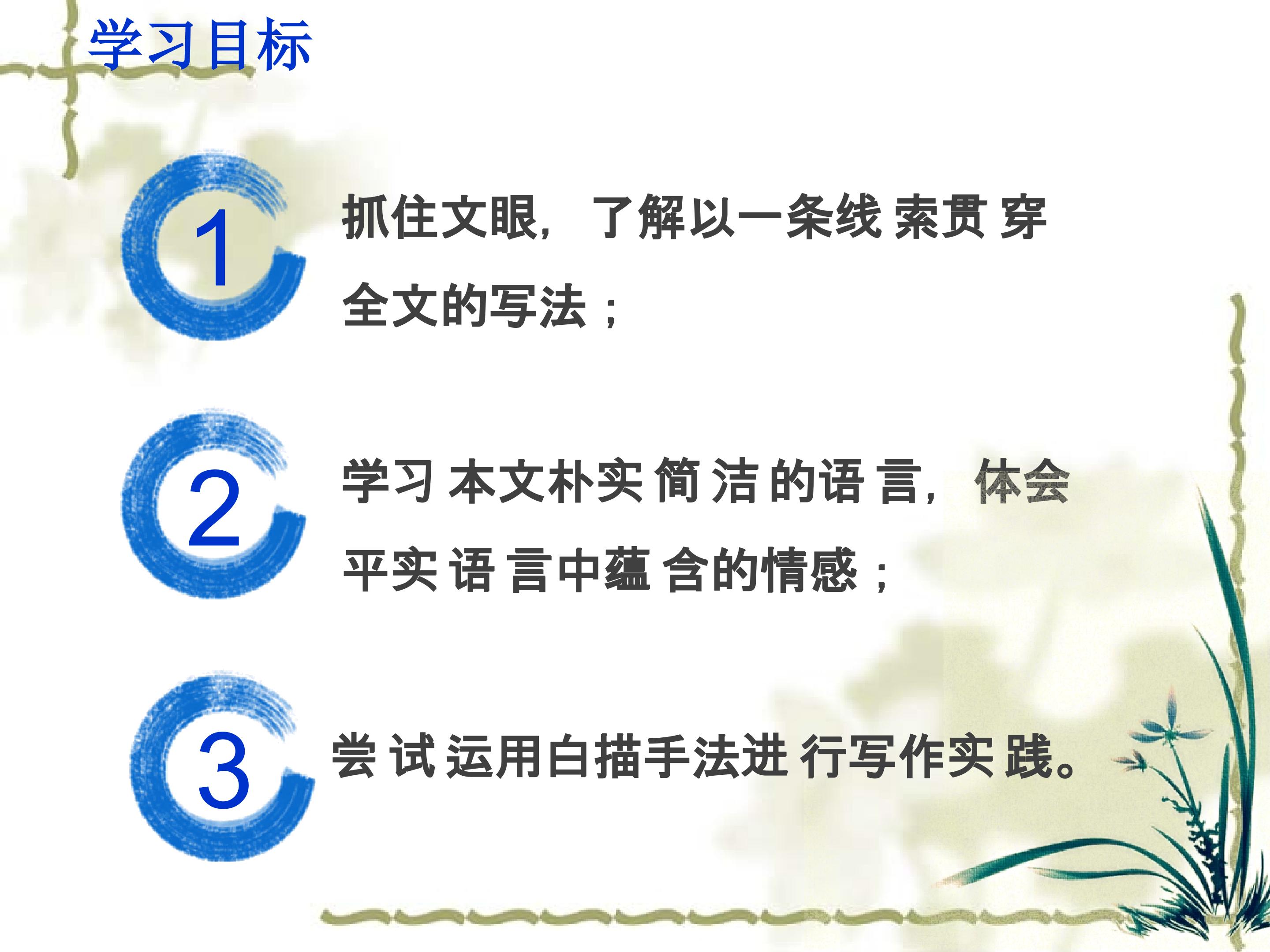 学习目标

1

抓住文眼，了解以一条线索贯穿全文的写法；

2

学习本文朴实简洁的语言，体会平实语言中蕴含的情感；

3

尝试运用白描手法进行写作实践。